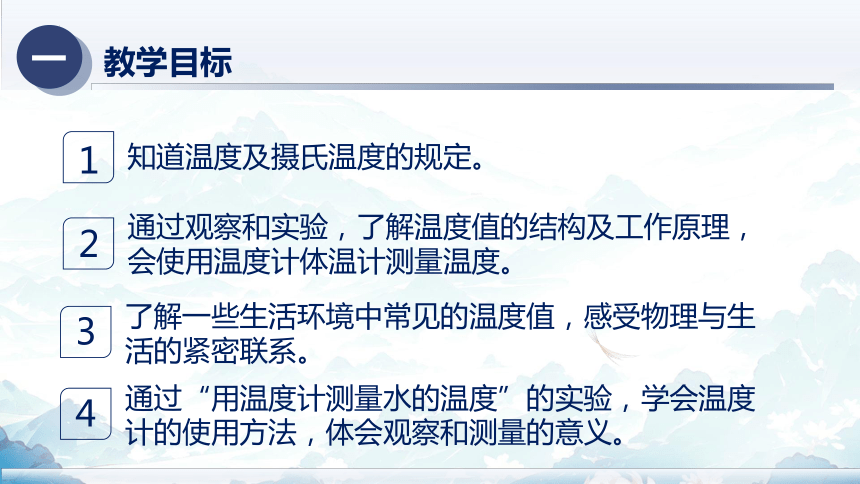 一 教学目标

1 知道温度及摄氏温度的规定。

2 通过观察和实验，了解温度值的结构及工作原理，会使用温度计体温计测量温度。

3 了解一些生活环境中常见的温度值，感受物理与生活的紧密联系。

4 通过“用温度计测量水的温度”的实验，学会温度计的使用方法，体会观察和测量的意义。